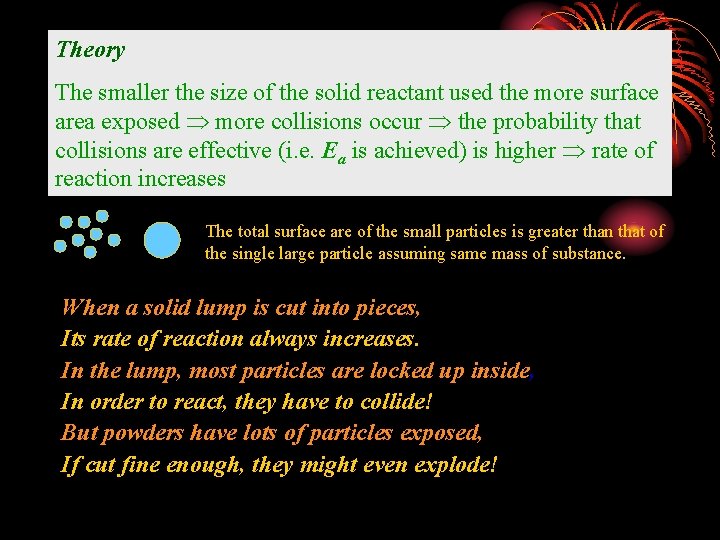 Theory

The smaller the size of the solid reactant used the more surface area exposed $\Rightarrow$ more collisions occur $\Rightarrow$ the probability that collisions are effective (i.e. $E_a$ is achieved) is higher $\Rightarrow$ rate of reaction increases

The total surface are of the small particles is greater than that of the single large particle assuming same mass of substance.

When a solid lump is cut into pieces,
Its rate of reaction always increases.
In the lump, most particles are locked up inside.
In order to react, they have to collide!
But powders have lots of particles exposed,
If cut fine enough, they might even explode!